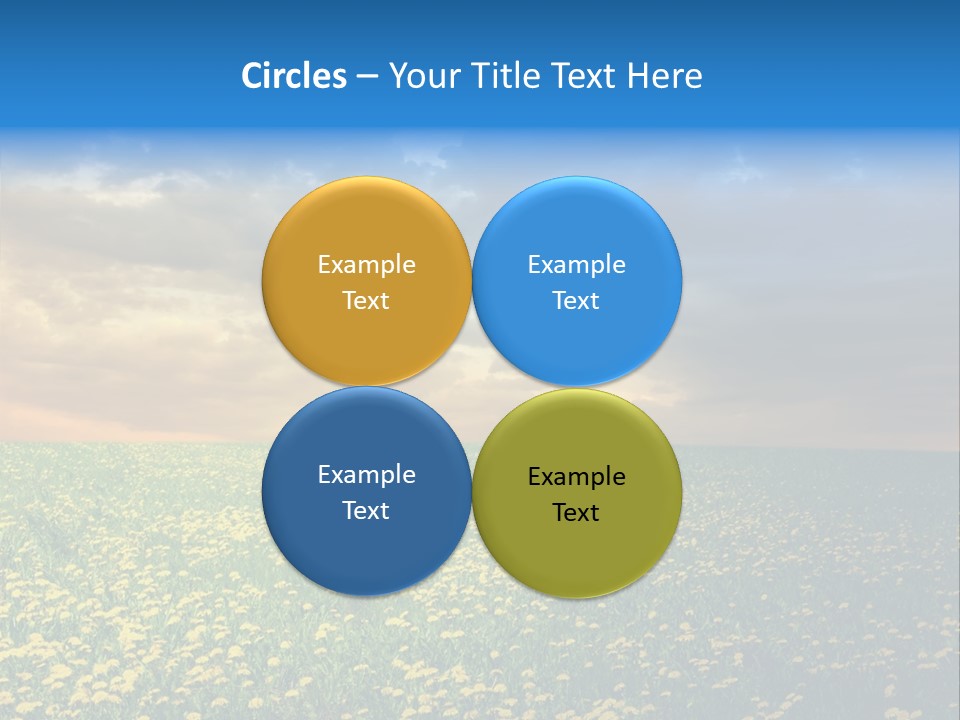 Circles – Your Title Text Here

Example Text

Example Text

Example Text

Example Text